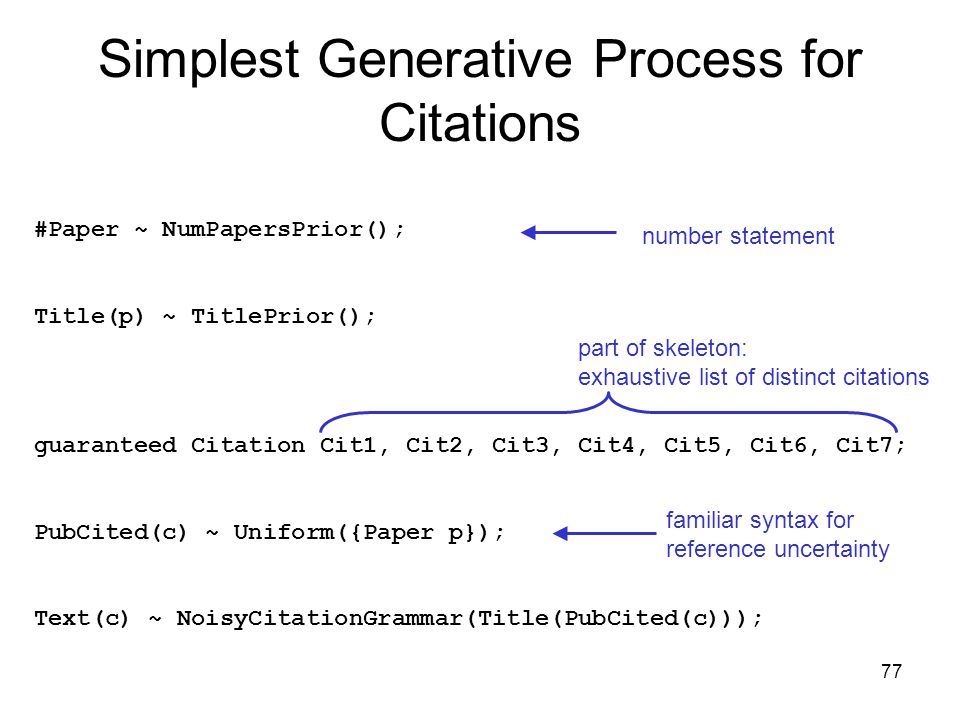 Simplest Generative Process for Citations

#Paper ~ NumPapersPrior();

number statement

Title(p) ~ TitlePrior();

part of skeleton:
exhaustive list of distinct citations

guaranteed Citation Cit1, Cit2, Cit3, Cit4, Cit5, Cit6, Cit7;

PubCited(c) ~ Uniform({Paper p});

familiar syntax for reference uncertainty

Text(c) ~ NoisyCitationGrammar(Title(PubCited(c)));

77